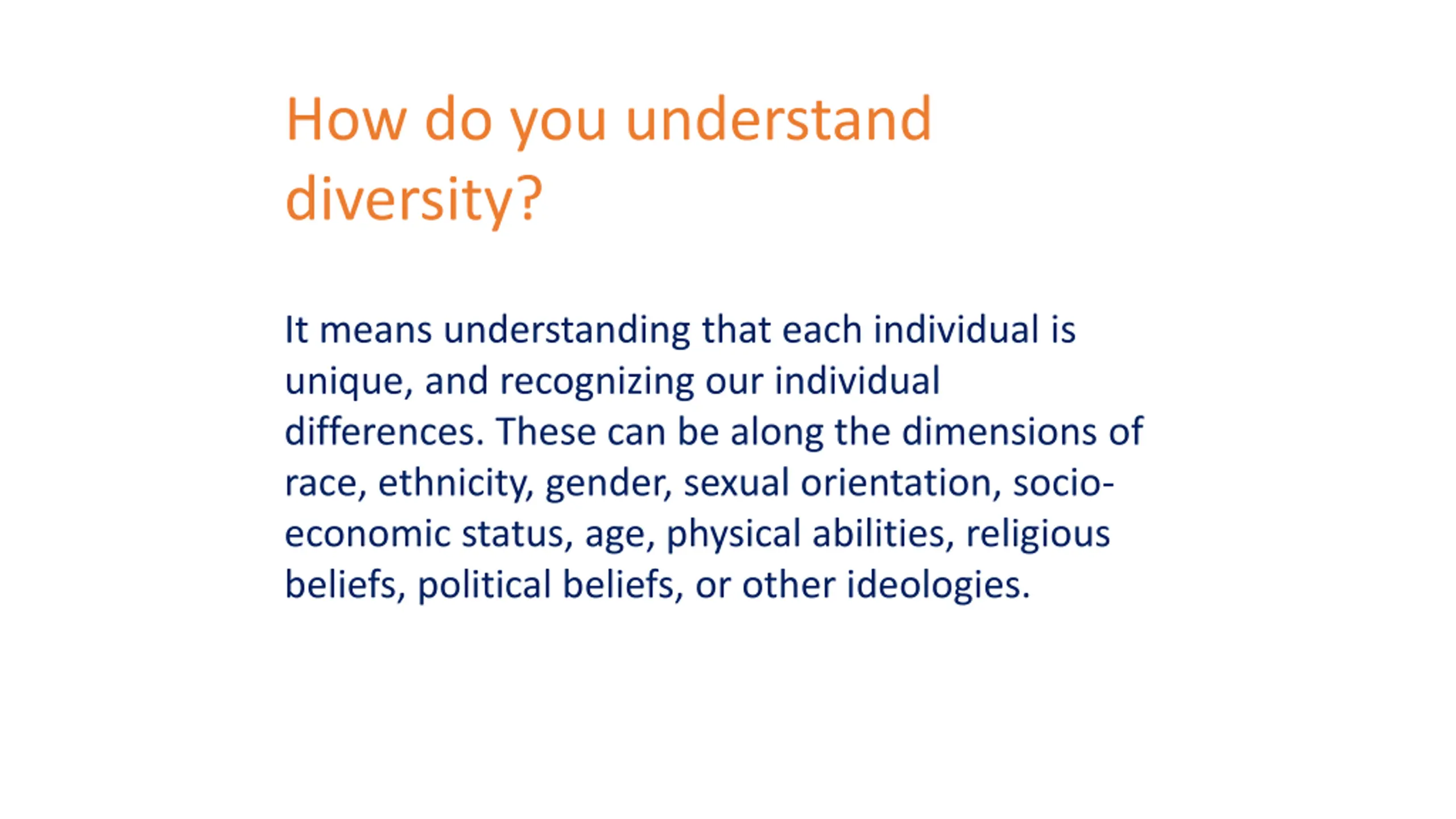 How do you understand diversity?

It means understanding that each individual is unique, and recognizing our individual differences. These can be along the dimensions of race, ethnicity, gender, sexual orientation, socio-economic status, age, physical abilities, religious beliefs, political beliefs, or other ideologies.